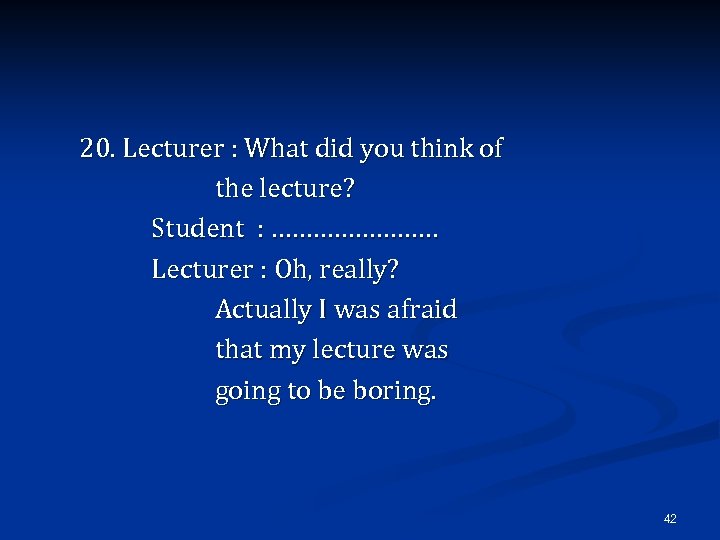 20. Lecturer : What did you think of the lecture?

Student : ……………………

Lecturer : Oh, really? Actually I was afraid that my lecture was going to be boring.

42